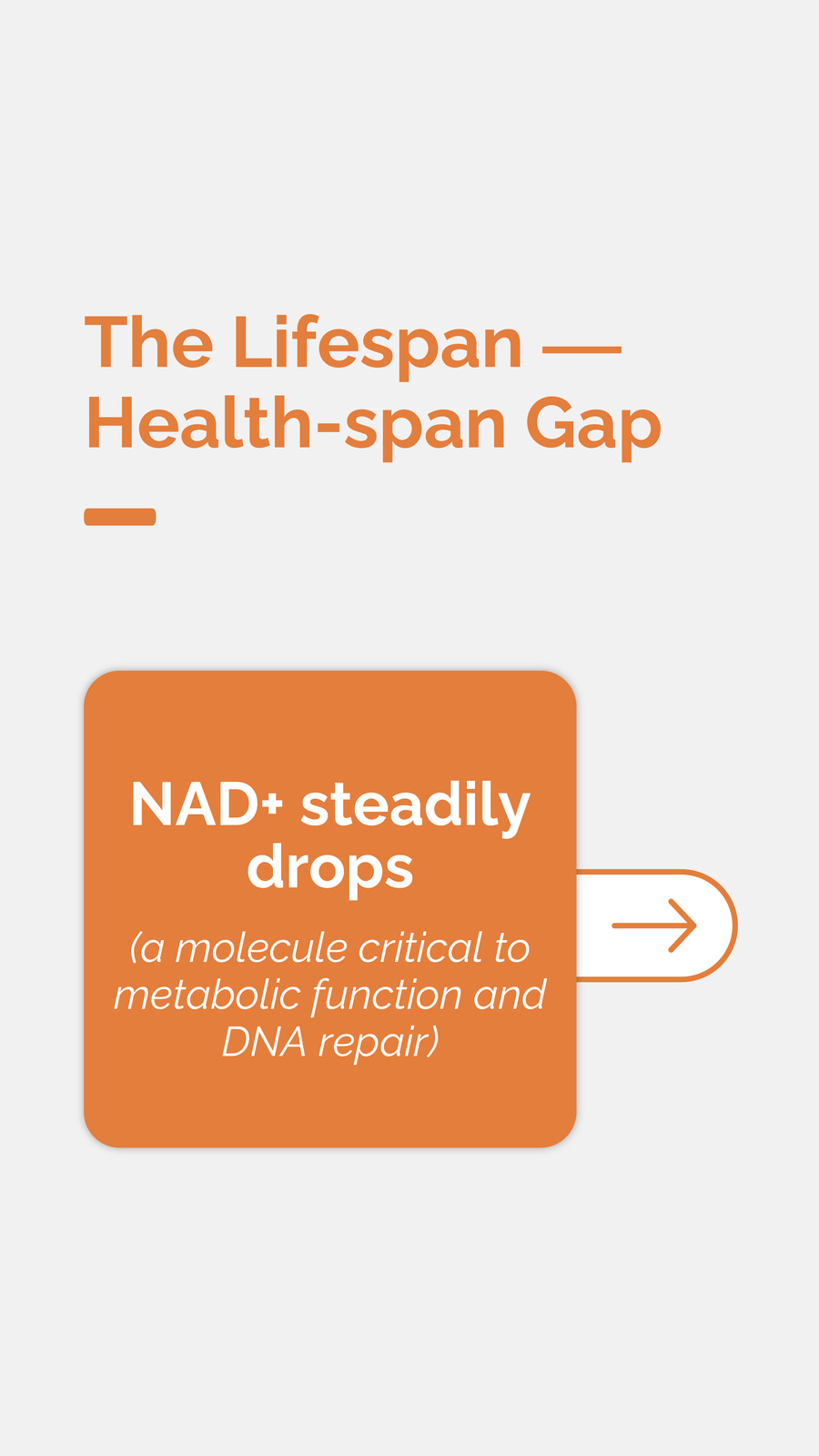 The Lifespan — Health-span Gap

NAD+ steadily drops

(a molecule critical to metabolic function and DNA repair)